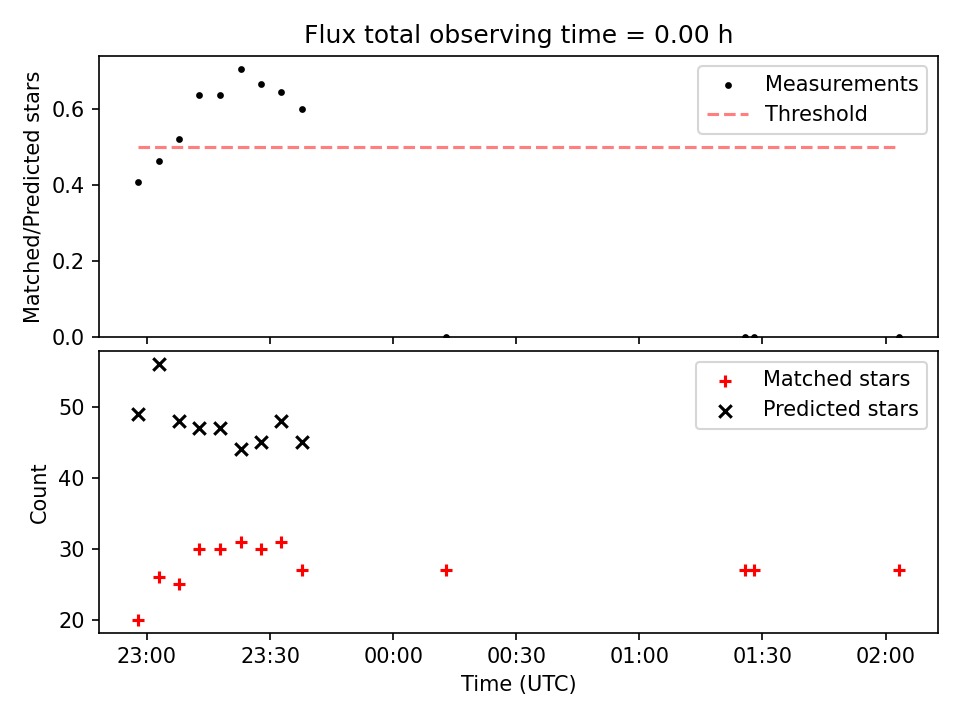 Flux total observing time = 0.00 h

Matched/Predicted stars

0.6
0.4
0.2
0.0

Measurements
Threshold

Count

50
40
30
20

Matched stars
Predicted stars

23:00
23:30
00:00
00:30
01:00
01:30
02:00

Time (UTC)